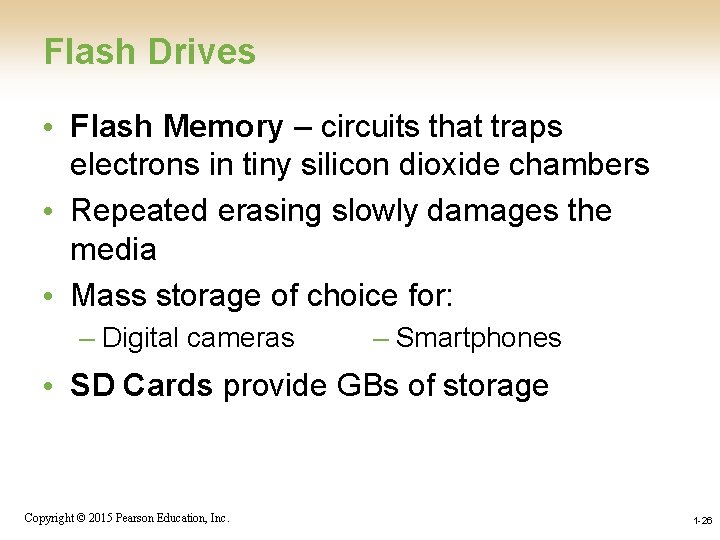 Flash Drives

• Flash Memory – circuits that traps electrons in tiny silicon dioxide chambers
• Repeated erasing slowly damages the media
• Mass storage of choice for:
– Digital cameras
– Smartphones
• SD Cards provide GBs of storage

Copyright © 2015 Pearson Education, Inc.

1-26